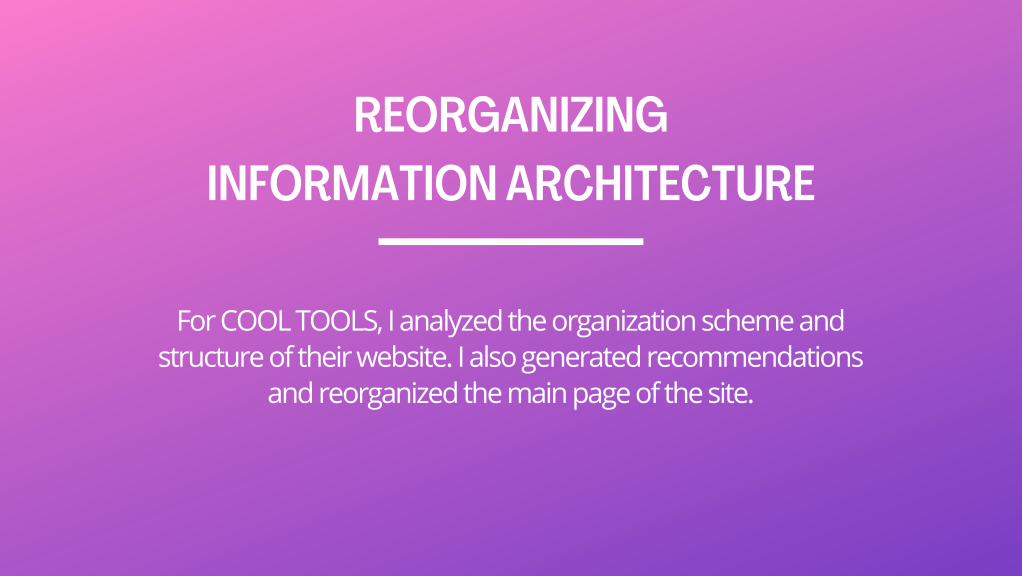 REORGANIZING
INFORMATION ARCHITECTURE

For COOL TOOLS, I analyzed the organization scheme and structure of their website. I also generated recommendations and reorganized the main page of the site.